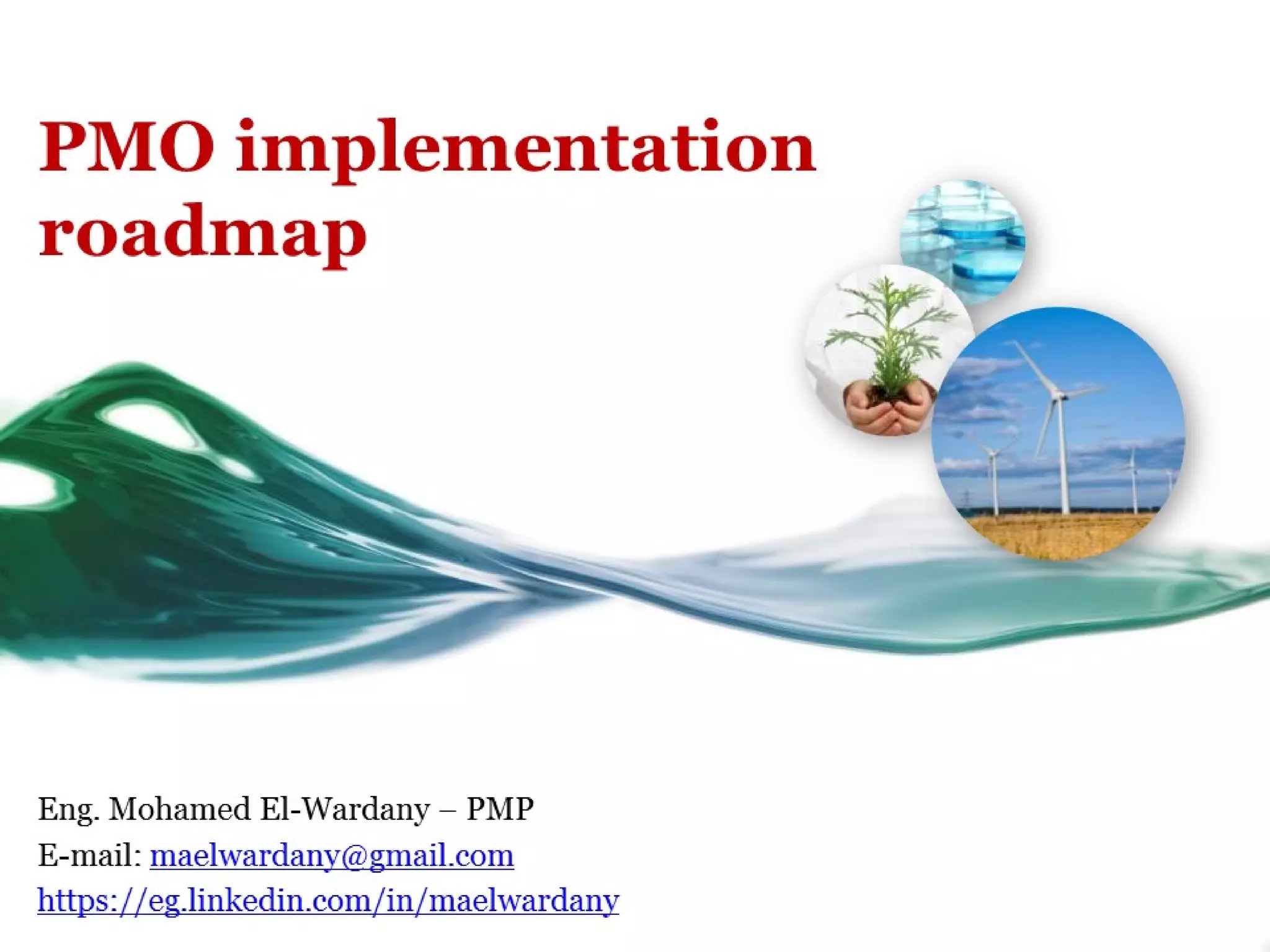 PMO implementation roadmap

Eng. Mohamed El-Wardany – PMP
E-mail: maelwardany@gmail.com
https://eg.linkedin.com/in/maelwardany